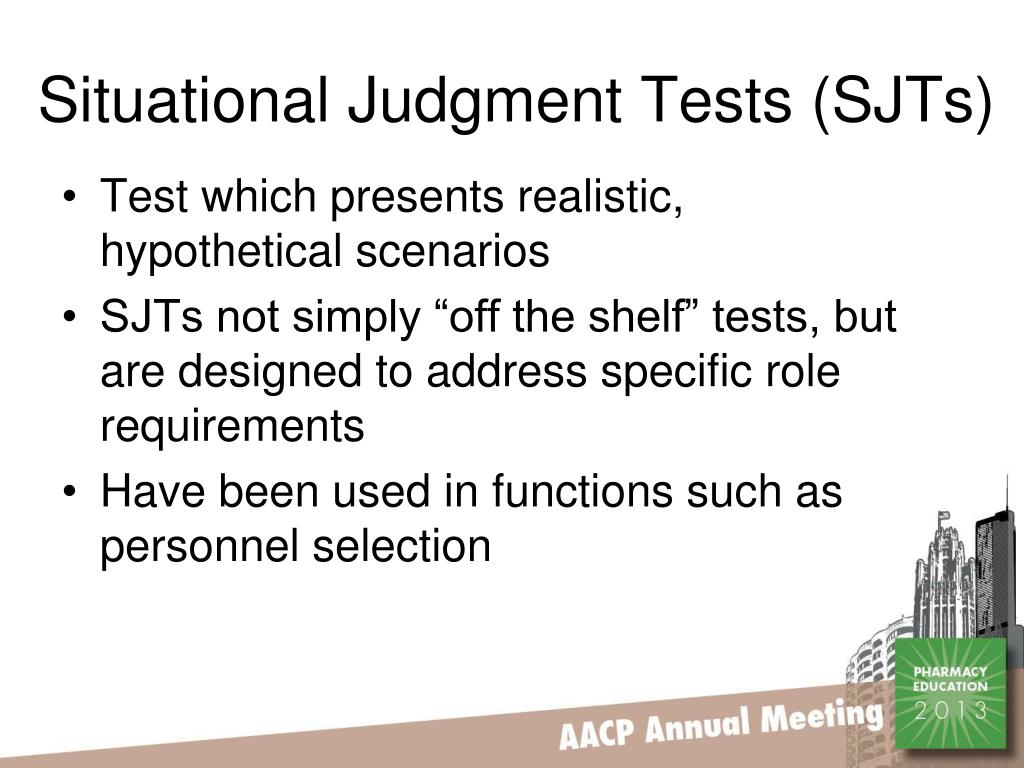 Situational Judgment Tests (SJTs)

• Test which presents realistic, hypothetical scenarios
• SJTs not simply "off the shelf" tests, but are designed to address specific role requirements
• Have been used in functions such as personnel selection

AACP Annual Meeting

PHARMACY
EDUCATION
2013